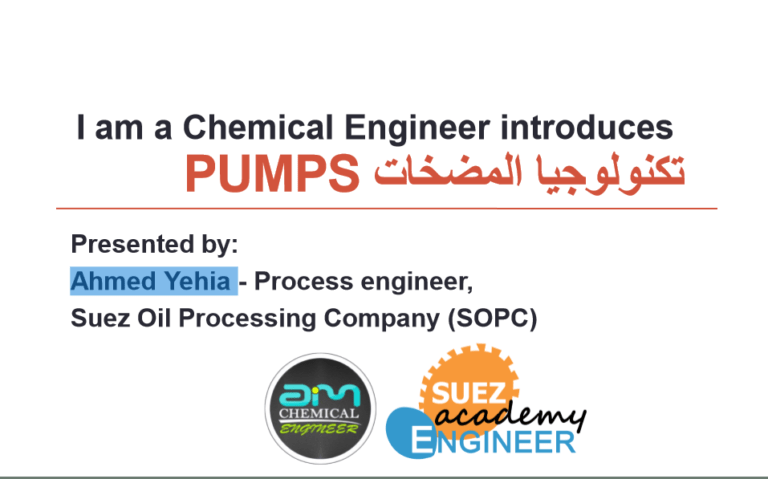 I am a Chemical Engineer introduces

PUMPS تكنولوجيا المضخات

Presented by:

Ahmed Yehia - Process engineer, Suez Oil Processing Company (SOPC)

aim CHEMICAL ENGINEER

SUEZ academy ENGINEER